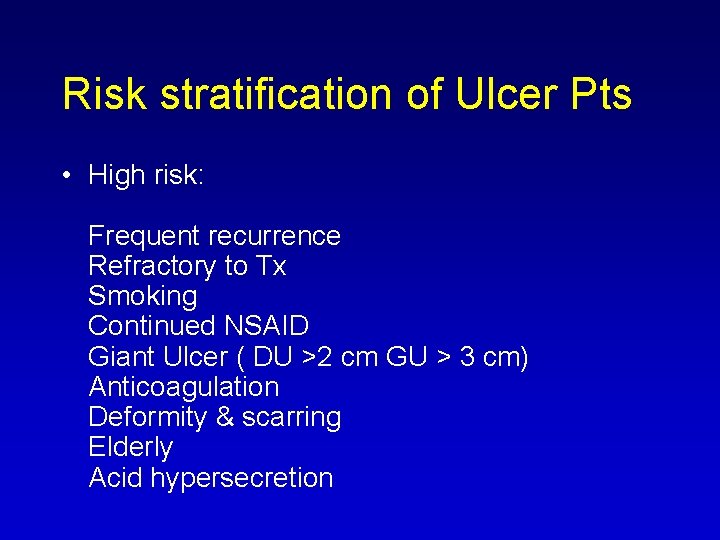 Risk stratification of Ulcer Pts

• High risk:

Frequent recurrence
Refractory to Tx
Smoking
Continued NSAID
Giant Ulcer ( DU >2 cm GU > 3 cm)
Anticoagulation
Deformity & scarring
Elderly
Acid hypersecretion